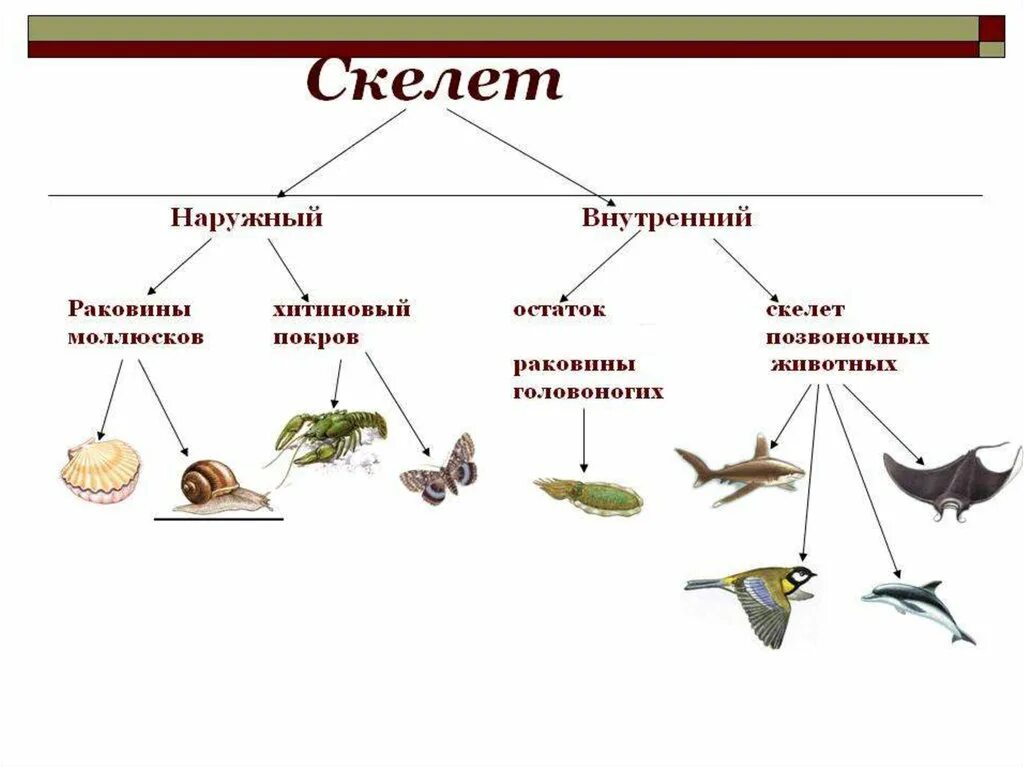 Скелет

Наружный

Внутренний

Раковины моллюсков

хитиновый покров

остаток

раковины головоногих

скелет позвоночных животных